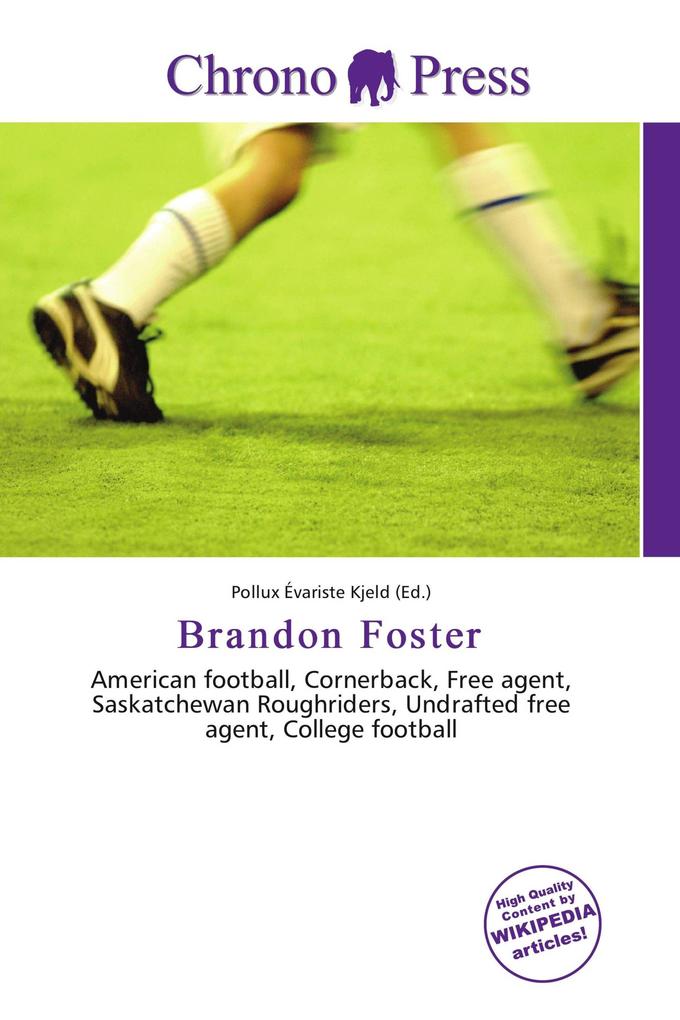 Chrono Press

Pollux Évariste Kjeld (Ed.)

Brandon Foster

American football, Cornerback, Free agent, Saskatchewan Roughriders, Undrafted free agent, College football

High Quality Content by WIKIPEDIA articles!